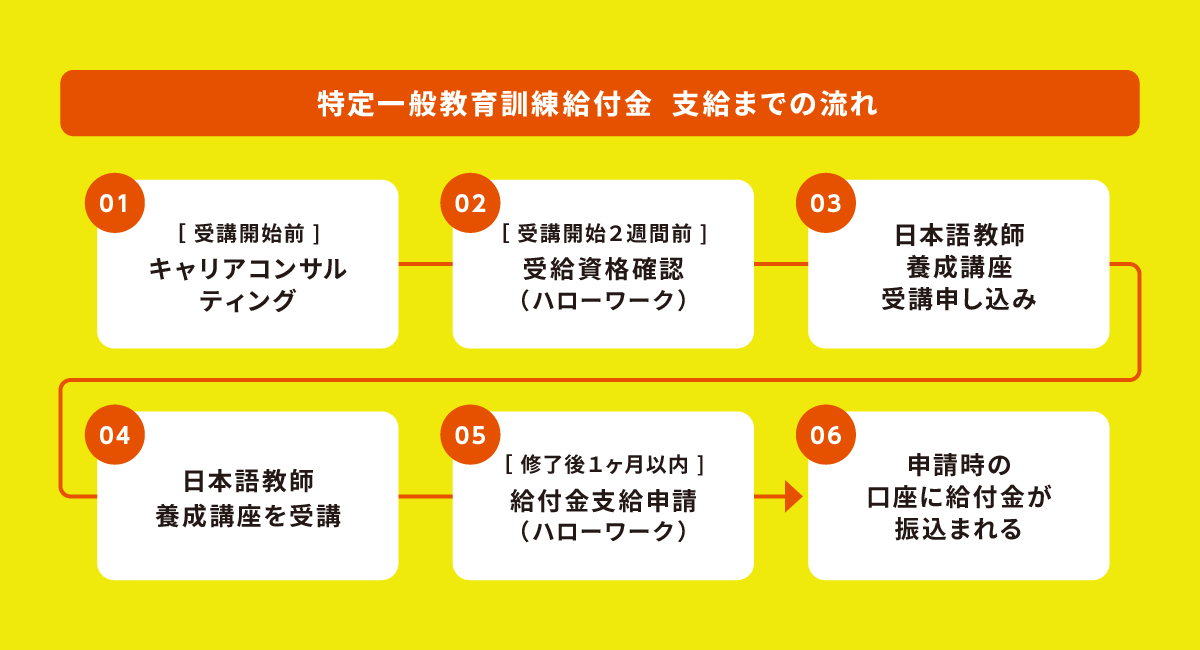 特定一般教育訓練給付金　支給までの流れ

01
［ 受講開始前 ］
キャリアコンサルティング

02
［ 受講開始２週間前 ］
受給資格確認
（ハローワーク）

03
日本語教師
養成講座
受講申し込み

04
日本語教師
養成講座を受講

05
［ 修了後１ヶ月以内 ］
給付金支給申請
（ハローワーク）

06
申請時の
口座に給付金が
振込まれる